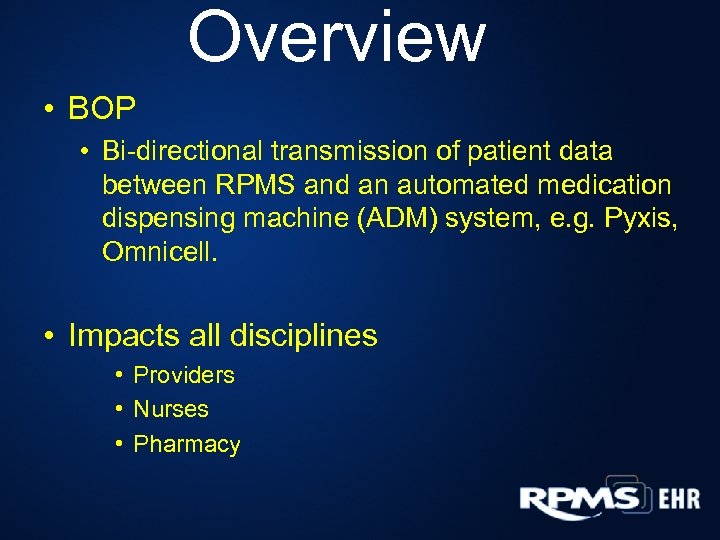 Overview

• BOP

• Bi-directional transmission of patient data between RPMS and an automated medication dispensing machine (ADM) system, e.g. Pyxis, Omnicell.

• Impacts all disciplines

• Providers
• Nurses
• Pharmacy

RPMS EHR